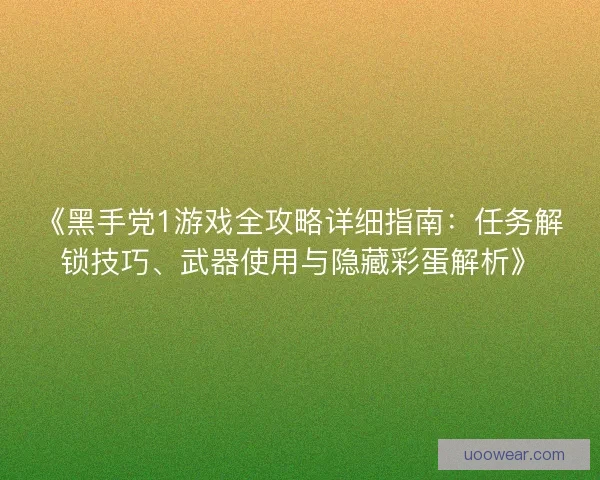 《黑手党1游戏全攻略详细指南：任务解锁技巧、武器使用与隐藏彩蛋解析》

uoowear.com